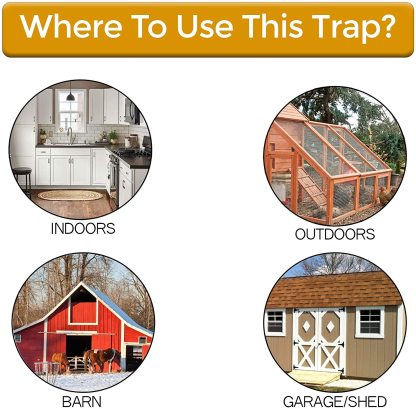 Where To Use This Trap?

INDOORS

OUTDOORS

BARN

GARAGE/SHED